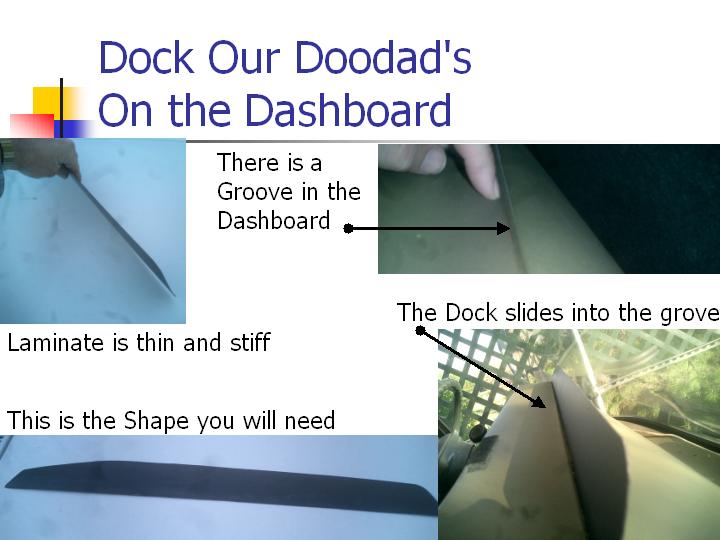 Dock Our Doodad's On the Dashboard

There is a Groove in the Dashboard

The Dock slides into the grove

Laminate is thin and stiff

This is the Shape you will need